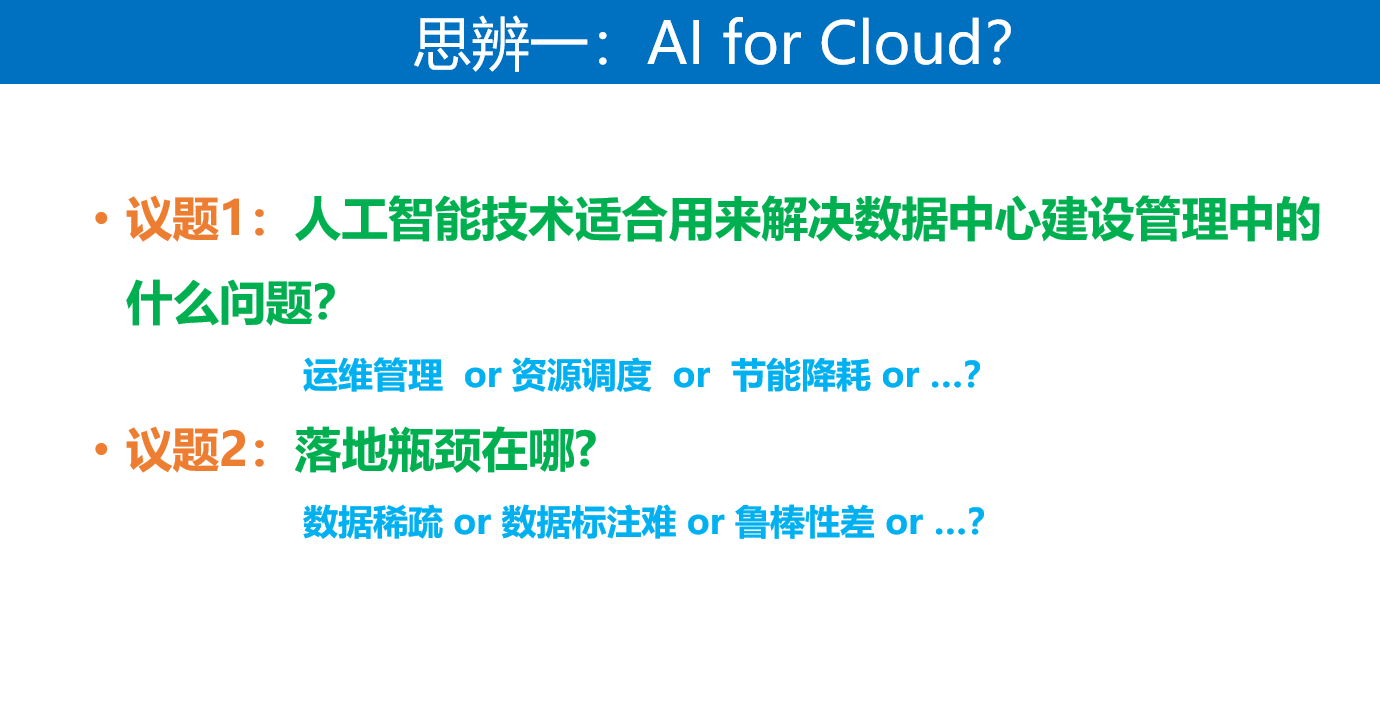 思辨一：AI for Cloud?

• 议题1：人工智能技术适合用来解决数据中心建设管理中的什么问题?

运维管理 or 资源调度 or 节能降耗 or …?

• 议题2：落地瓶颈在哪?

数据稀疏 or 数据标注难 or 鲁棒性差 or …?